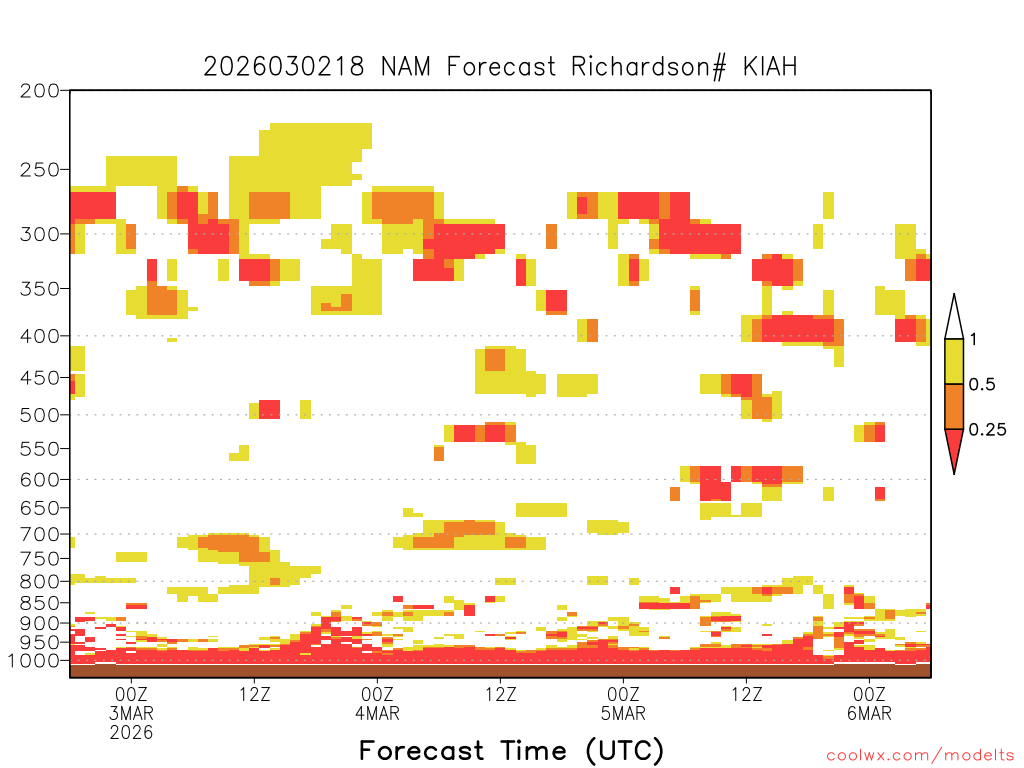 2026030218 NAM Forecast Richardson# KIAH

200
250
300
350
400
450
500
550
600
650
700
750
800
850
900
950
1000

1
0.5
0.25

00Z
3MAR
2026

12Z

00Z
4MAR

12Z

00Z
5MAR

12Z

00Z
6MAR

Forecast Time (UTC)

coolwx.com/modelts